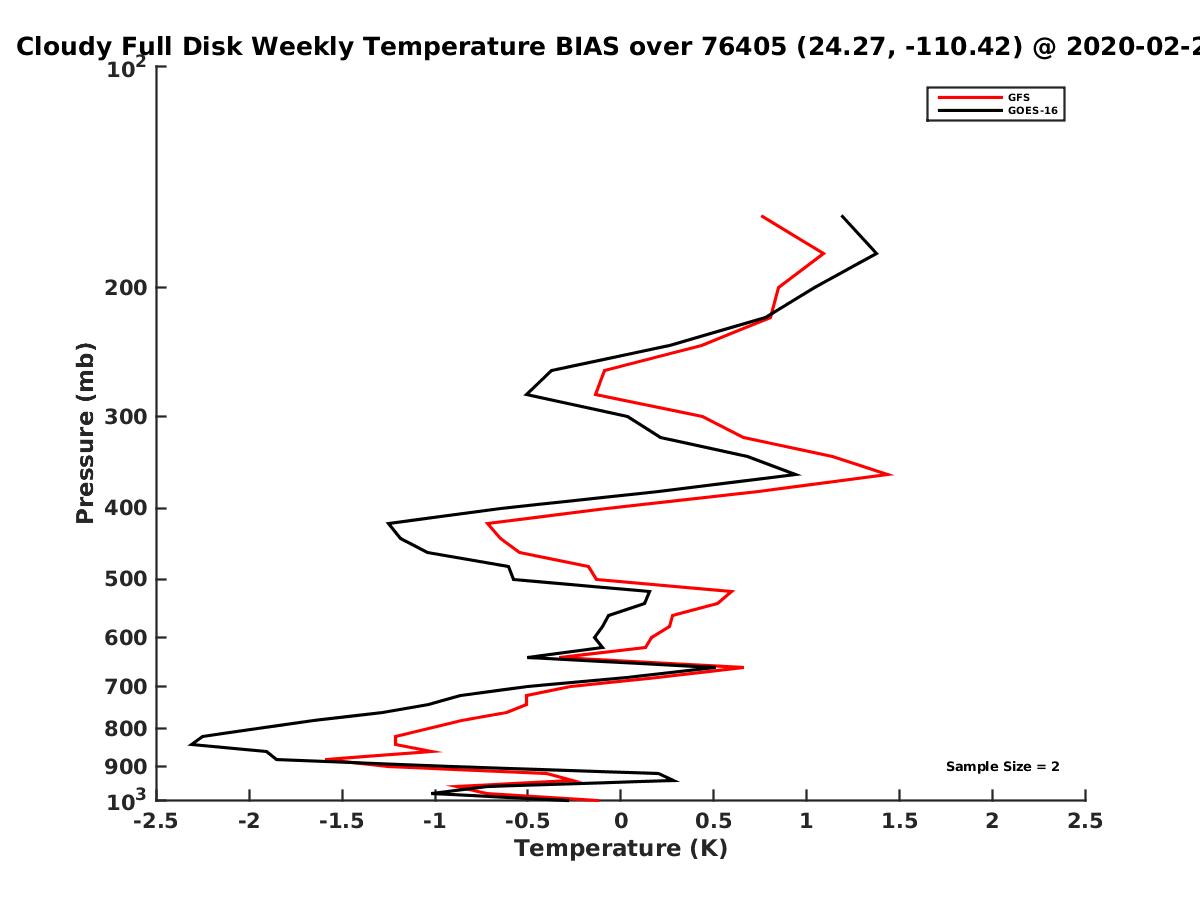 Cloudy Full Disk Weekly Temperature BIAS over 76405 (24.27, -110.42) @ 2020-02-2

GFS
GOES-16

Pressure (mb)

$10^2$
200
300
400
500
600
700
800
900
$10^3$

Sample Size = 2

-2.5 -2 -1.5 -1 -0.5 0 0.5 1 1.5 2 2.5

Temperature (K)